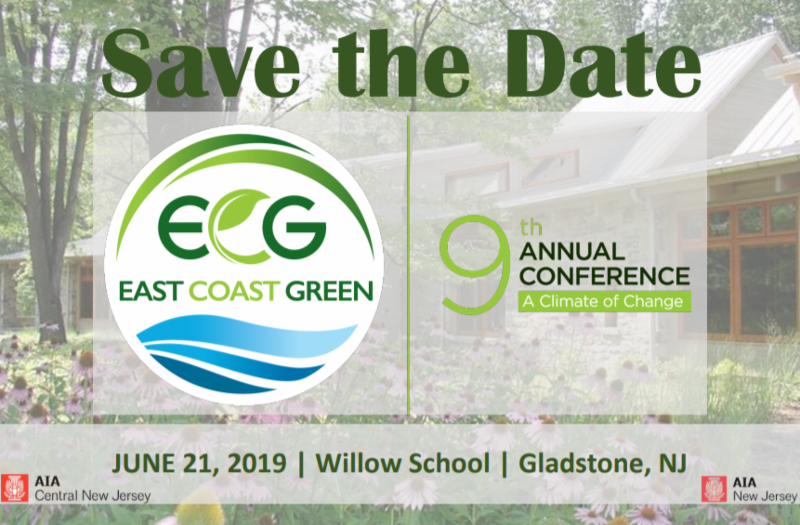 Save the Date

ECG
EAST COAST GREEN

9th ANNUAL CONFERENCE
A Climate of Change

JUNE 21, 2019 | Willow School | Gladstone, NJ

AIA
Central New Jersey

AIA
New Jersey